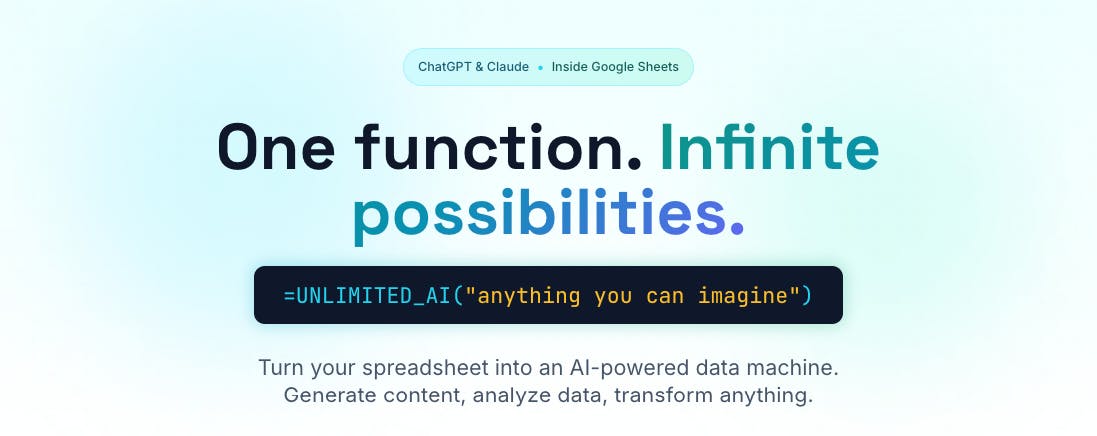 ChatGPT & Claude • Inside Google Sheets

One function. Infinite possibilities.

=UNLIMITED_AI("anything you can imagine")

Turn your spreadsheet into an AI-powered data machine. Generate content, analyze data, transform anything.